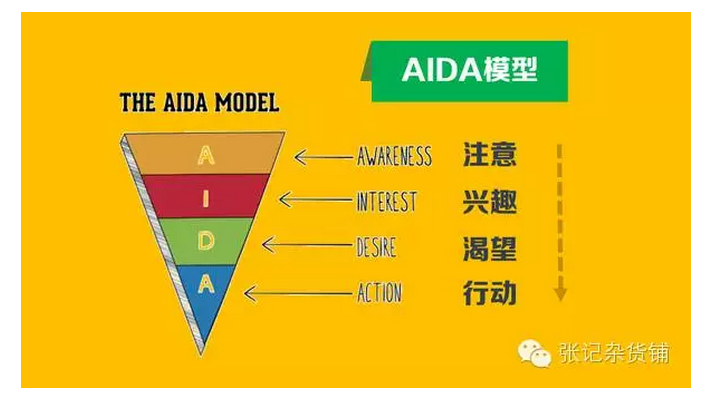 AIDA模型

THE AIDA MODEL

A
I
D
A

AWARENESS 注意
INTEREST 兴趣
DESIRE 渴望
ACTION 行动

张记杂货铺